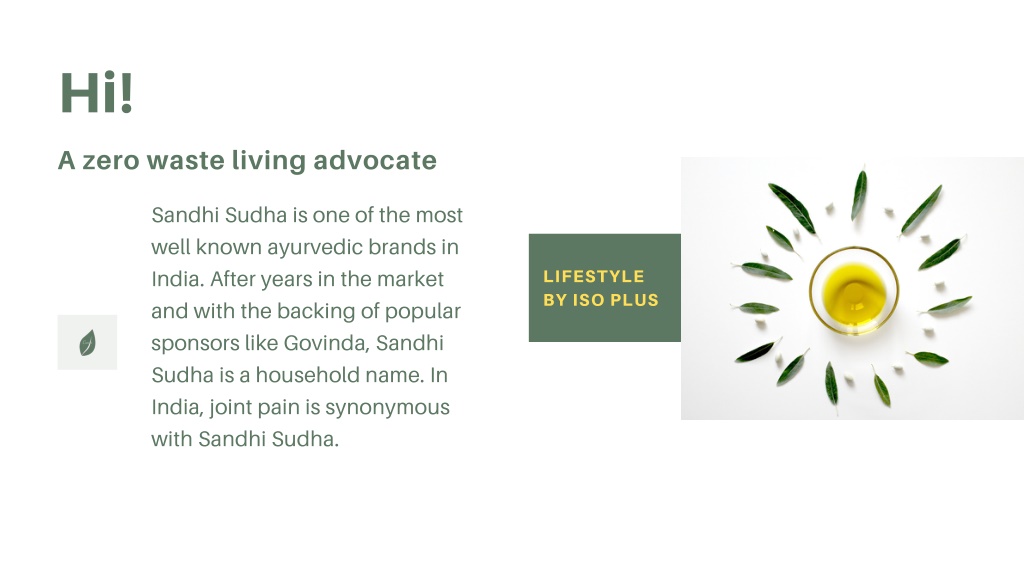 Hi!

A zero waste living advocate

Sandhi Sudha is one of the most well known ayurvedic brands in India. After years in the market and with the backing of popular sponsors like Govinda, Sandhi Sudha is a household name. In India, joint pain is synonymous with Sandhi Sudha.

LIFESTYLE BY ISO PLUS